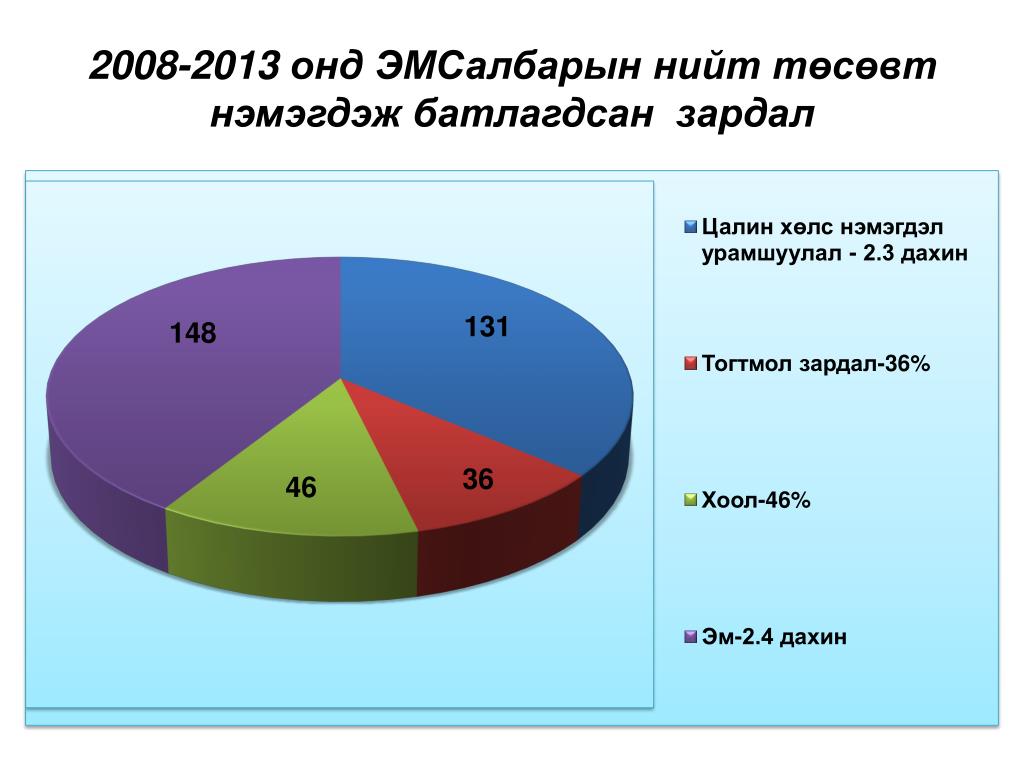 2008-2013 онд ЭМСалбарын нийт төсөвт нэмэгдэж батлагдсан зардал

148

131

46

36

Цалин хөлс нэмэгдэл урамшуулал - 2.3 дахин

Тогтмол зардал-36%

Хоол-46%

Эм-2.4 дахин